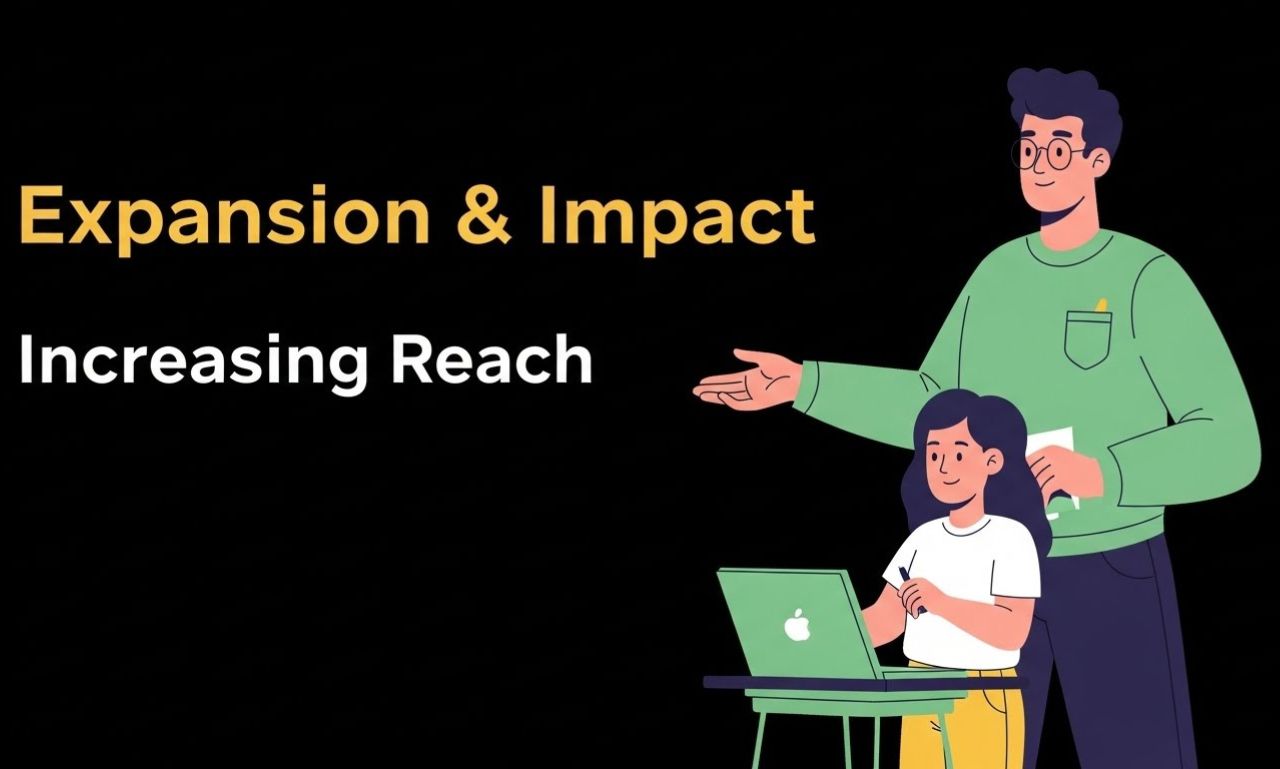 Expansion & Impact

Increasing Reach